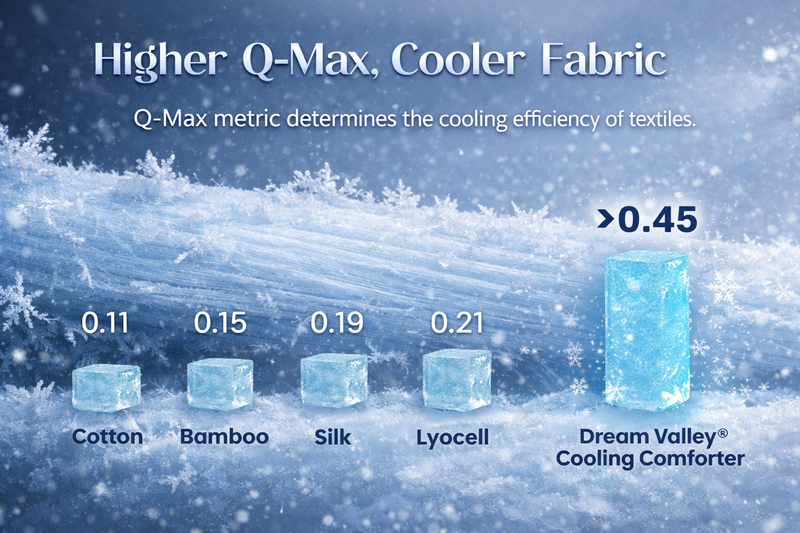 Higher Q-Max, Cooler Fabric

Q-Max metric determines the cooling efficiency of textiles.

0.11
Cotton

0.15
Bamboo

0.19
Silk

0.21
Lyocell

>0.45
Dream Valley®
Cooling Comforter